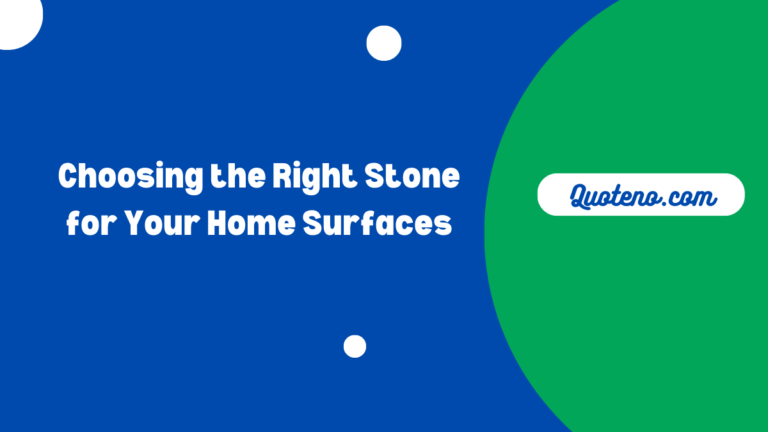 Choosing the Right Stone for Your Home Surfaces

Quoteno.com